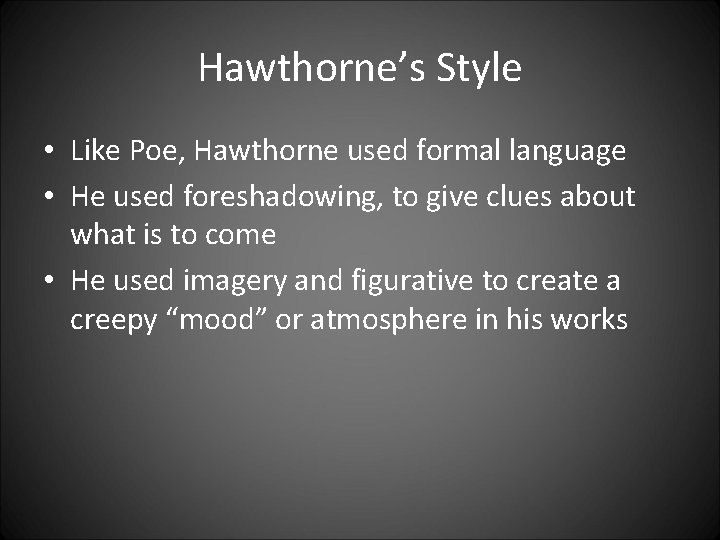 Hawthorne’s Style

• Like Poe, Hawthorne used formal language
• He used foreshadowing, to give clues about what is to come
• He used imagery and figurative to create a creepy “mood” or atmosphere in his works